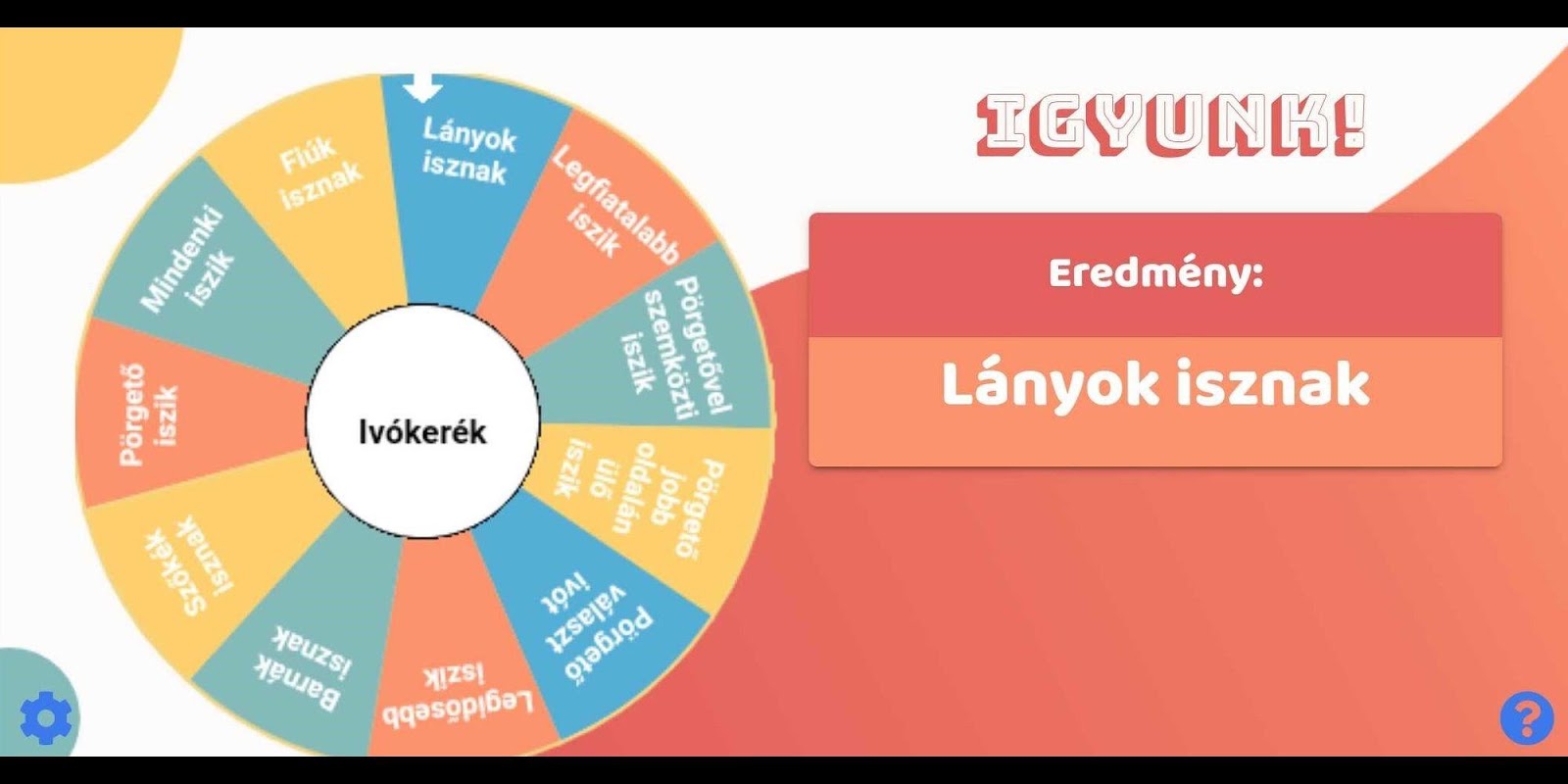 Lányok isznak

Legfiatalabb iszik

Pörgetővel szemközti iszik

Pörgető jobb oldalán ülő iszik

Pörgető választ ivót

Legidősebb iszik

Barnák isznak

Szőkék isznak

Pörgető iszik

Mindenki iszik

Fiúk isznak

Ivókerék

IGYUNK!

Eredmény:

Lányok isznak

?